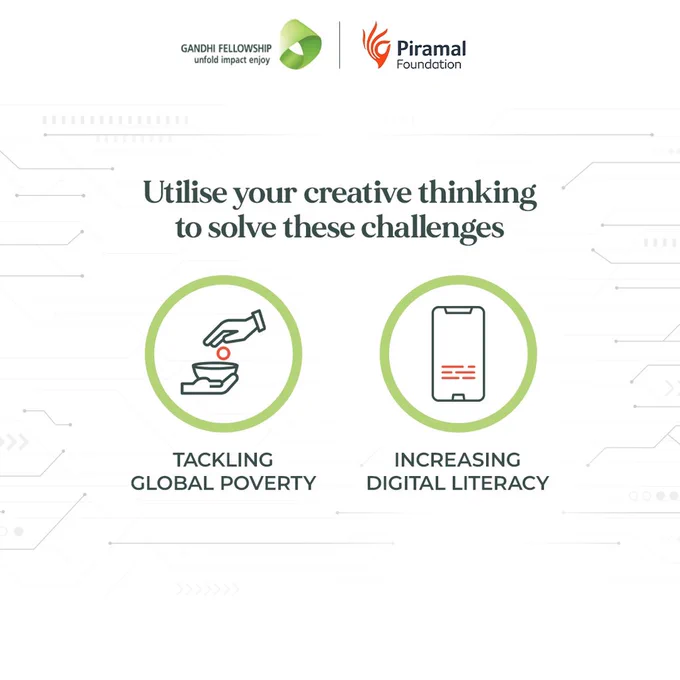 GANDHI FELLOWSHIP
unfold impact enjoy

Piramal
Foundation

Utilise your creative thinking to solve these challenges

TACKLING GLOBAL POVERTY

INCREASING DIGITAL LITERACY